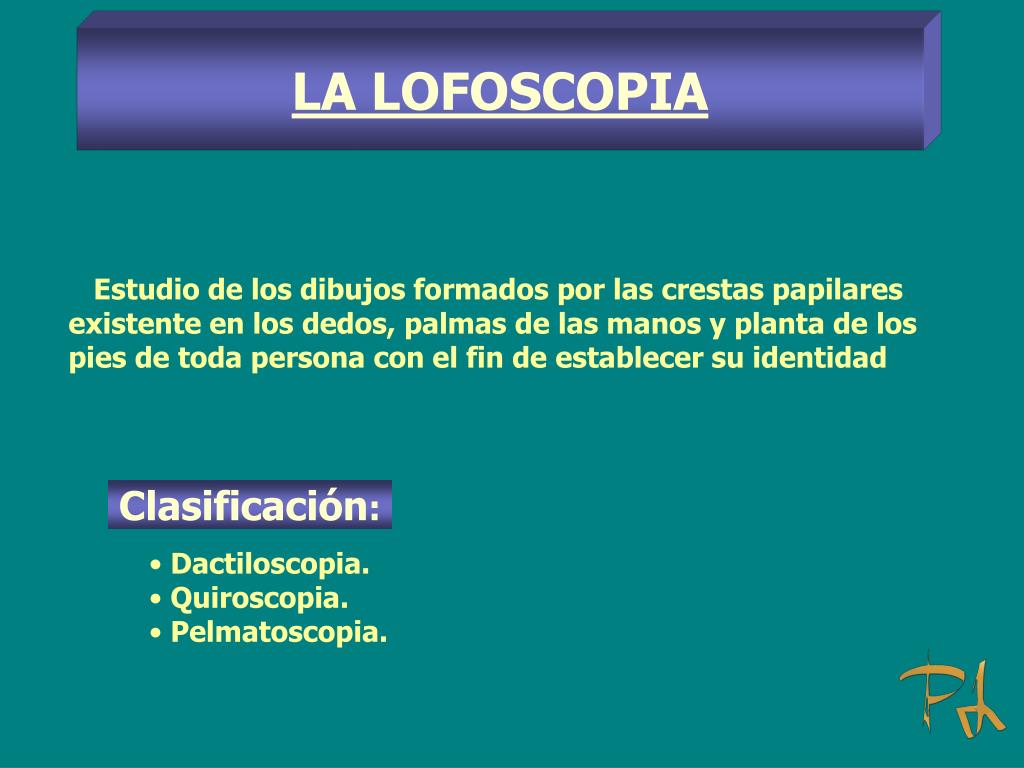 LA LOFOSCOPIA

Estudio de los dibujos formados por las crestas papilares existente en los dedos, palmas de las manos y planta de los pies de toda persona con el fin de establecer su identidad

Clasificación:

• Dactiloscopia.
• Quiroscopia.
• Pelmatoscopia.

PH